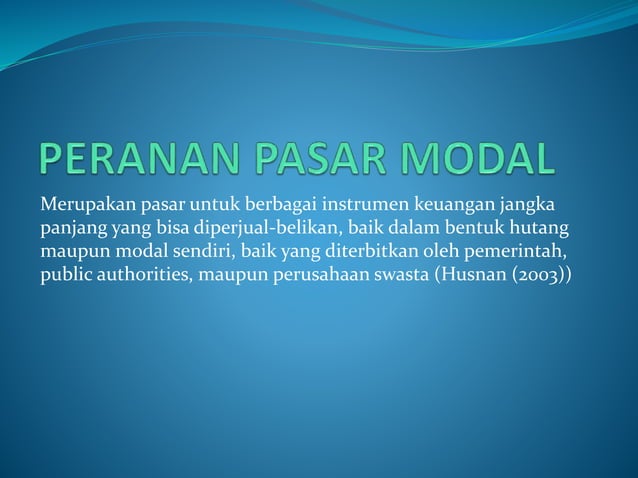 PERANAN PASAR MODAL

Merupakan pasar untuk berbagai instrumen keuangan jangka panjang yang bisa diperjual-belikan, baik dalam bentuk hutang maupun modal sendiri, baik yang diterbitkan oleh pemerintah, public authorities, maupun perusahaan swasta (Husnan (2003))